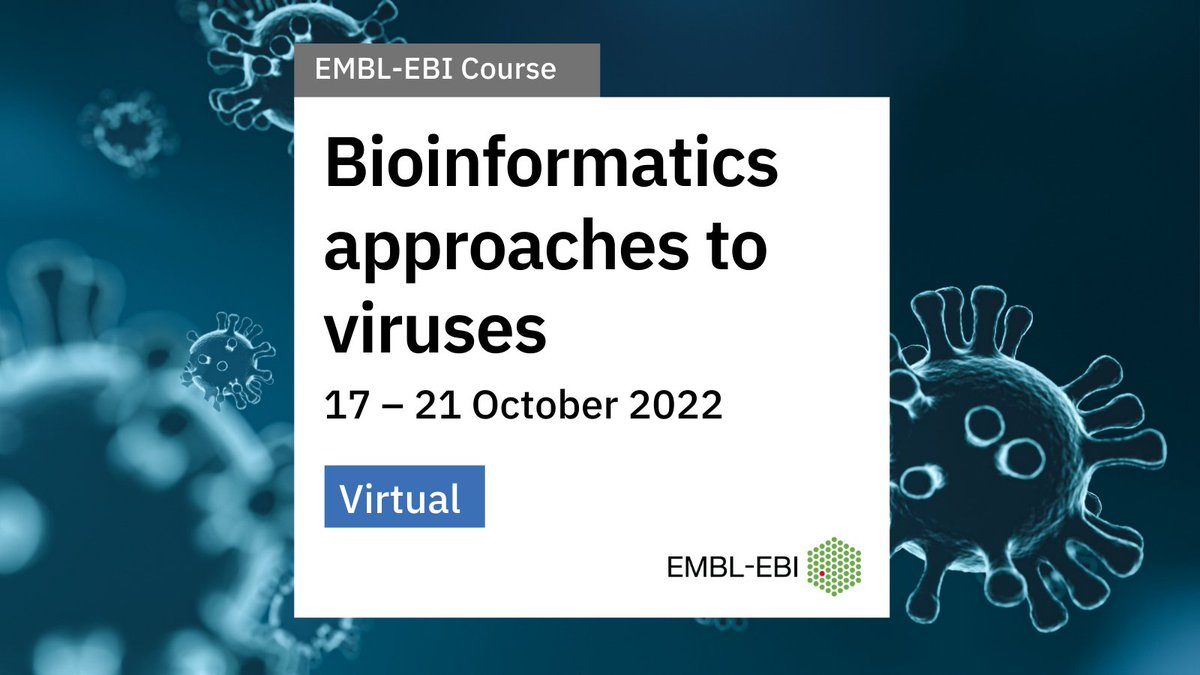 EMBL-EBI Course

Bioinformatics approaches to viruses

17 – 21 October 2022

Virtual

EMBL-EBI